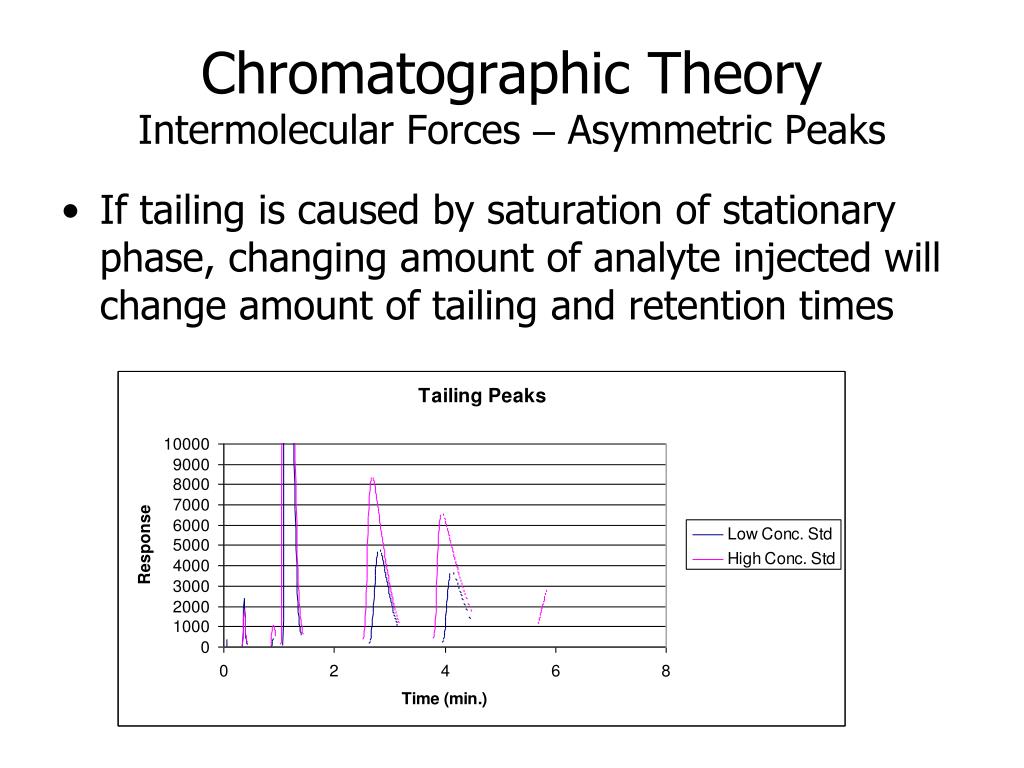 Chromatographic Theory
Intermolecular Forces – Asymmetric Peaks

• If tailing is caused by saturation of stationary phase, changing amount of analyte injected will change amount of tailing and retention times

Tailing Peaks

Response

10000
9000
8000
7000
6000
5000
4000
3000
2000
1000
0

0
2
4
6
8

Time (min.)

Low Conc. Std
High Conc. Std